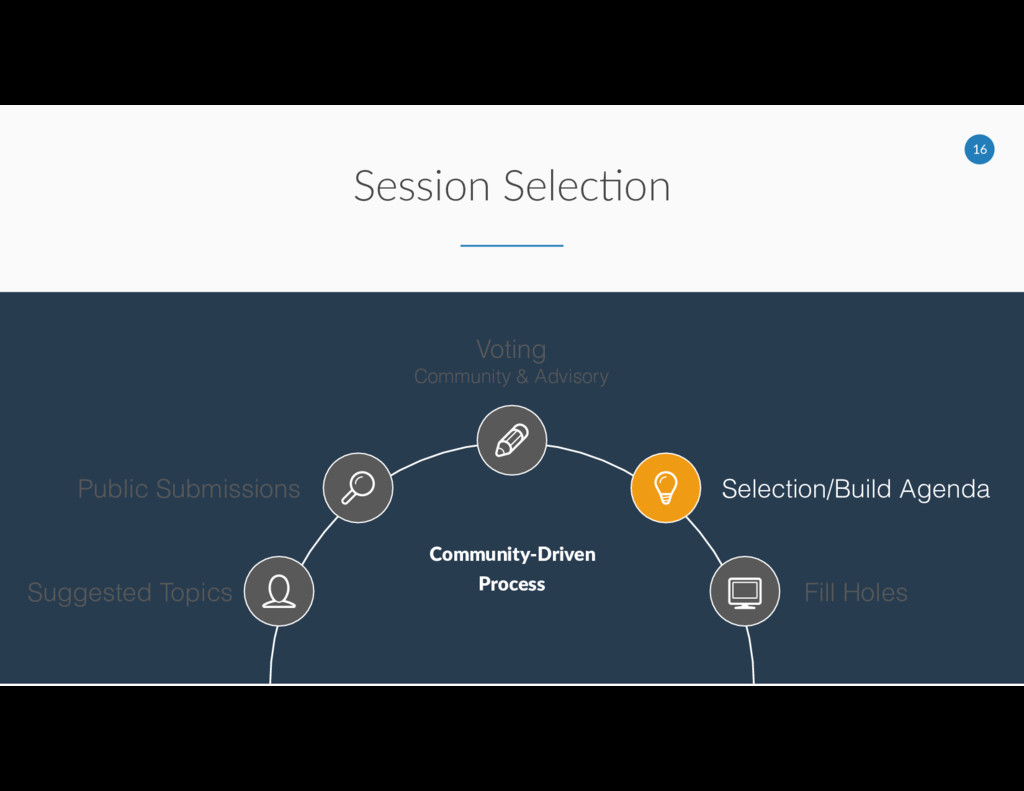 16

Session Selection

Voting
Community & Advisory

Public Submissions

Selection/Build Agenda

Community-Driven Process

Suggested Topics

Fill Holes